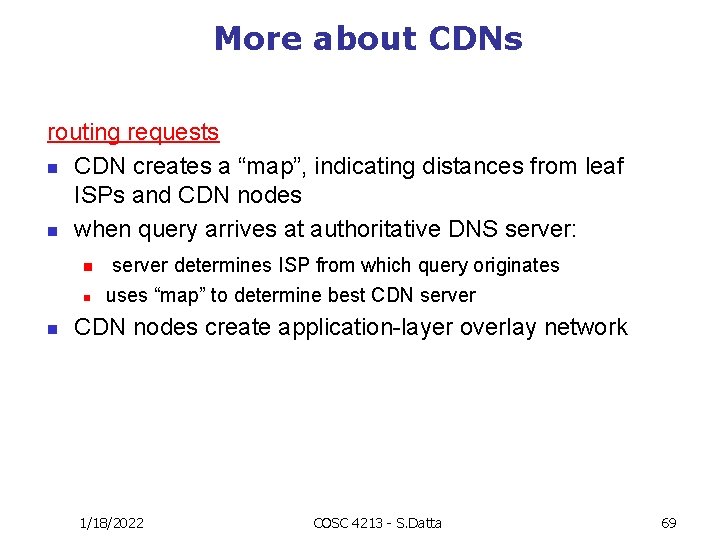 More about CDNs

routing requests

- CDN creates a “map”, indicating distances from leaf ISPs and CDN nodes
- when query arrives at authoritative DNS server:
  - server determines ISP from which query originates
  - uses “map” to determine best CDN server
- CDN nodes create application-layer overlay network

1/18/2022

COSC 4213 - S.Datta

69